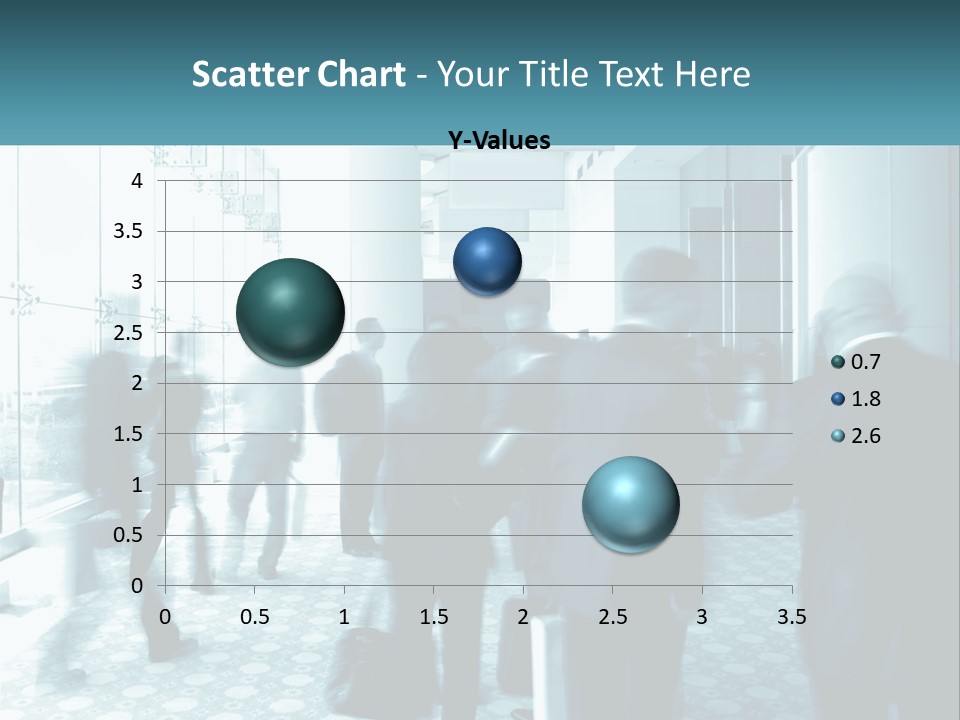 Scatter Chart - Your Title Text Here

Y-Values

4
3.5
3
2.5
2
1.5
1
0.5
0

0 0.5 1 1.5 2 2.5 3 3.5

0.7
1.8
2.6